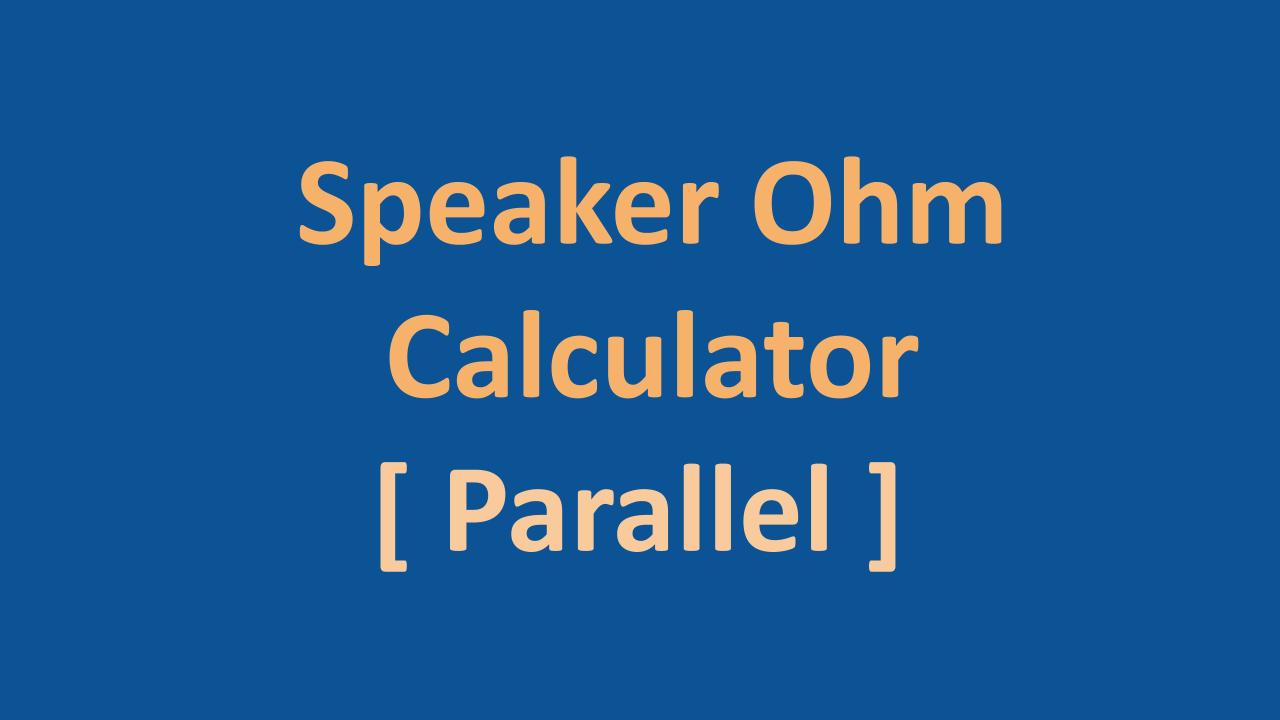 Speaker Ohm Calculator
[ Parallel ]